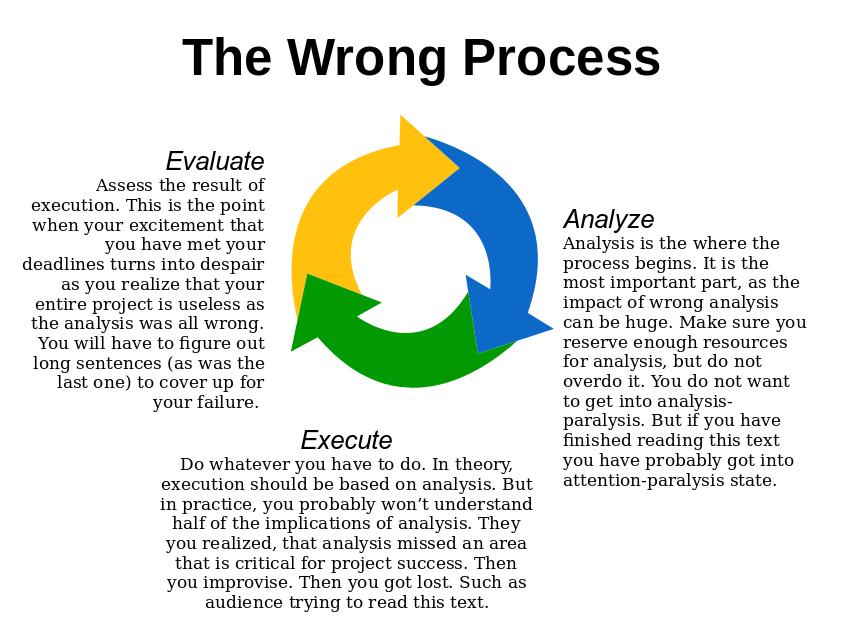 The Wrong Process

Evaluate
Assess the result of execution. This is the point when your excitement that you have met your deadlines turns into despair as you realize that your entire project is useless as the analysis was all wrong. You will have to figure out long sentences (as was the last one) to cover up for your failure.

Analyze
Analysis is the where the process begins. It is the most important part, as the impact of wrong analysis can be huge. Make sure you reserve enough resources for analysis, but do not overdo it. You do not want to get into analysis-paralysis. But if you have finished reading this text you have probably got into attention-paralysis state.

Execute
Do whatever you have to do. In theory, execution should be based on analysis. But in practice, you probably won’t understand half of the implications of analysis. They you realized, that analysis missed an area that is critical for project success. Then you improvise. Then you got lost. Such as audience trying to read this text.